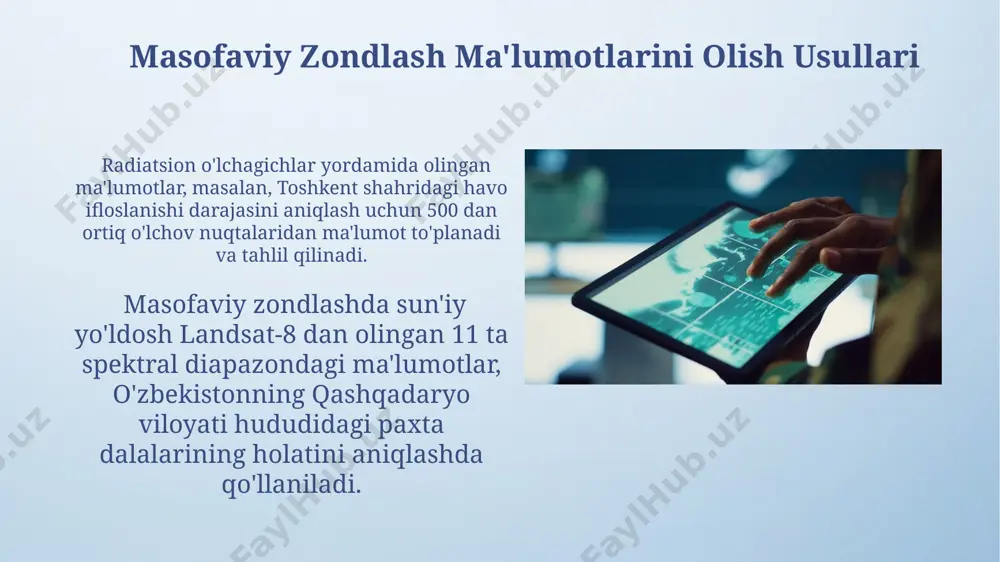 Masofaviy Zondlash Ma'lumotlarini Olish Usullari

Radiatsion o'lchagichlar yordamida olingan ma'lumotlar, masalan, Toshkent shahridagi havo ifloslanishi darajasini aniqlash uchun 500 dan ortiq o'lchov nuqtalaridan ma'lumot to'planadi va tahlil qilinadi.

Masofaviy zondlashda sun'iy yo'ldosh Landsat-8 dan olingan 11 ta spektral diapazondagi ma'lumotlar, O'zbekistonning Qashqadaryo viloyati hududidagi paxta dalalarining holatini aniqlashda qo'llaniladi.

FaylHub.uz FaylHub.uz FaylHub.uz FaylHub.uz FaylHub.uz FaylHub.uz